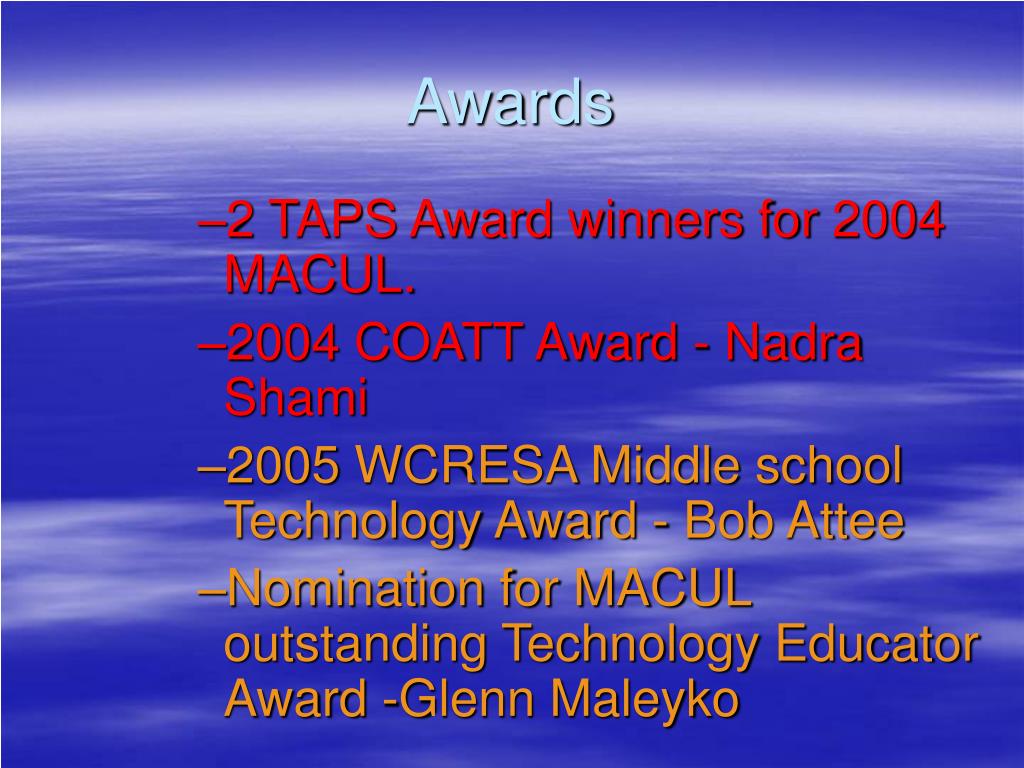 Awards

–2 TAPS Award winners for 2004 MACUL.

–2004 COATT Award - Nadra Shami

–2005 WCRESA Middle school Technology Award - Bob Attee

–Nomination for MACUL outstanding Technology Educator Award -Glenn Maleyko